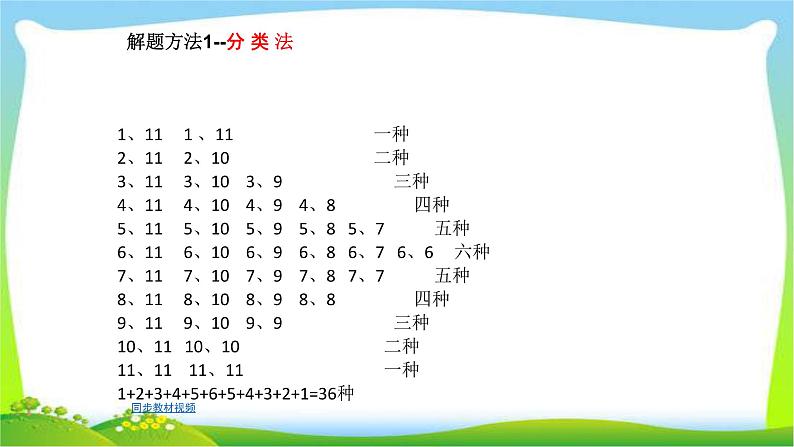 解题方法1--分 类 法

1、11　1 、11　一种
2、11　2、10　二种
3、11　3、10　3、9　三种
4、11　4、10　4、9　4、8　四种
5、11　5、10　5、9　5、8　5、7　五种
6、11　6、10　6、9　6、8　6、7　6、6　六种
7、11　7、10　7、9　7、8　7、7　五种
8、11　8、10　8、9　8、8　四种
9、11　9、10　9、9　三种
10、11　10、10　二种
11、11　11、11　一种
1+2+3+4+5+6+5+4+3+2+1=36种

同步教材视频